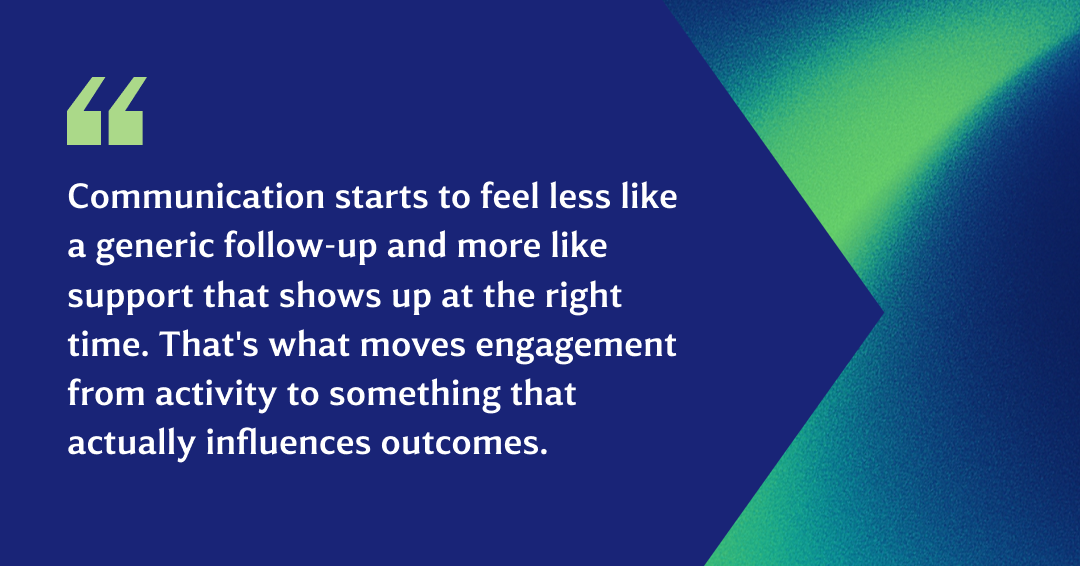 “

Communication starts to feel less like a generic follow-up and more like support that shows up at the right time. That's what moves engagement from activity to something that actually influences outcomes.